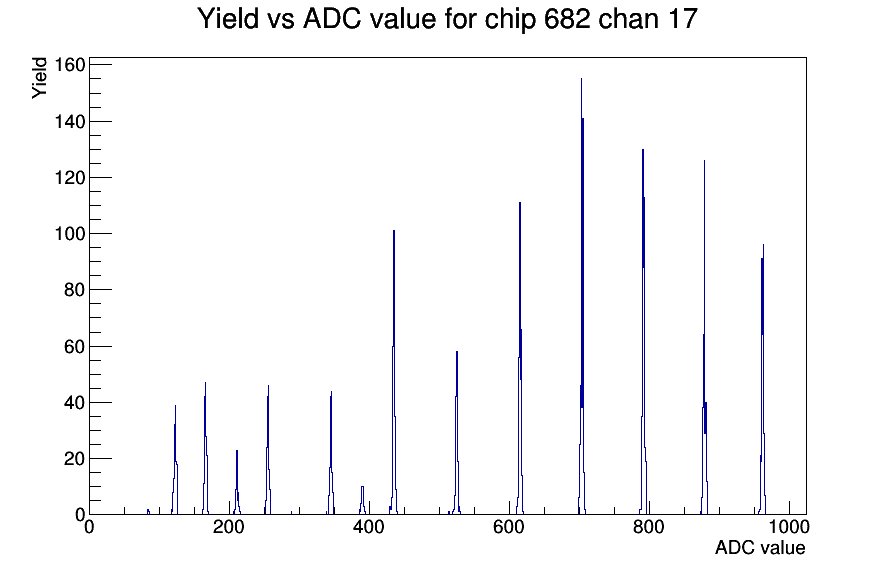 Yield vs ADC value for chip 682 chan 17

Yield

160
140
120
100
80
60
40
20
0

0
200
400
600
800
1000

ADC value